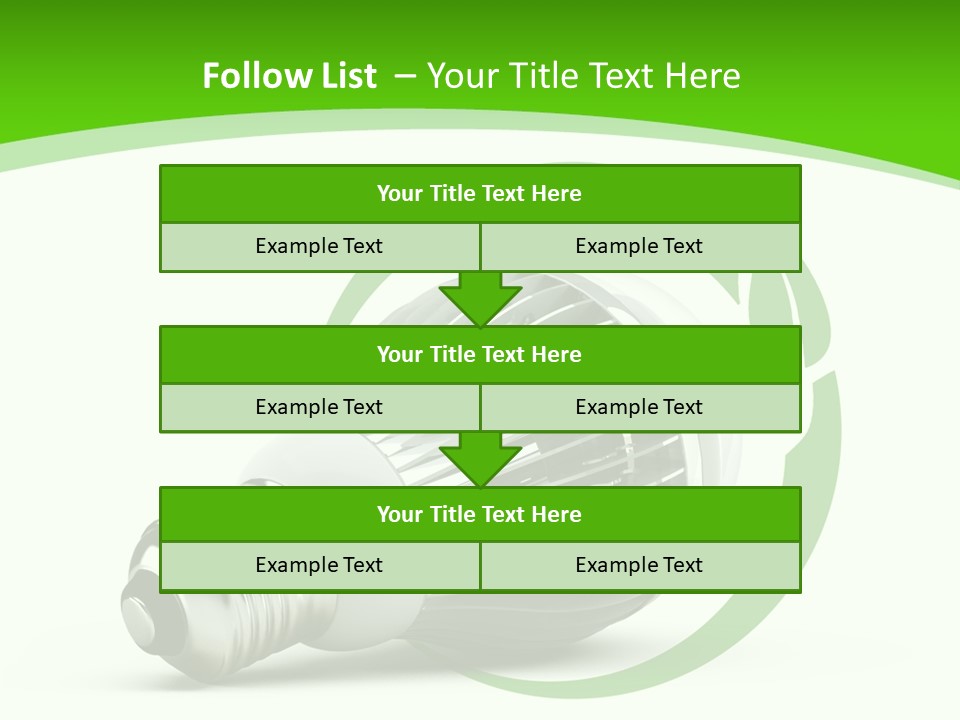 Follow List – Your Title Text Here

Your Title Text Here

Example Text

Example Text

Your Title Text Here

Example Text

Example Text

Your Title Text Here

Example Text

Example Text